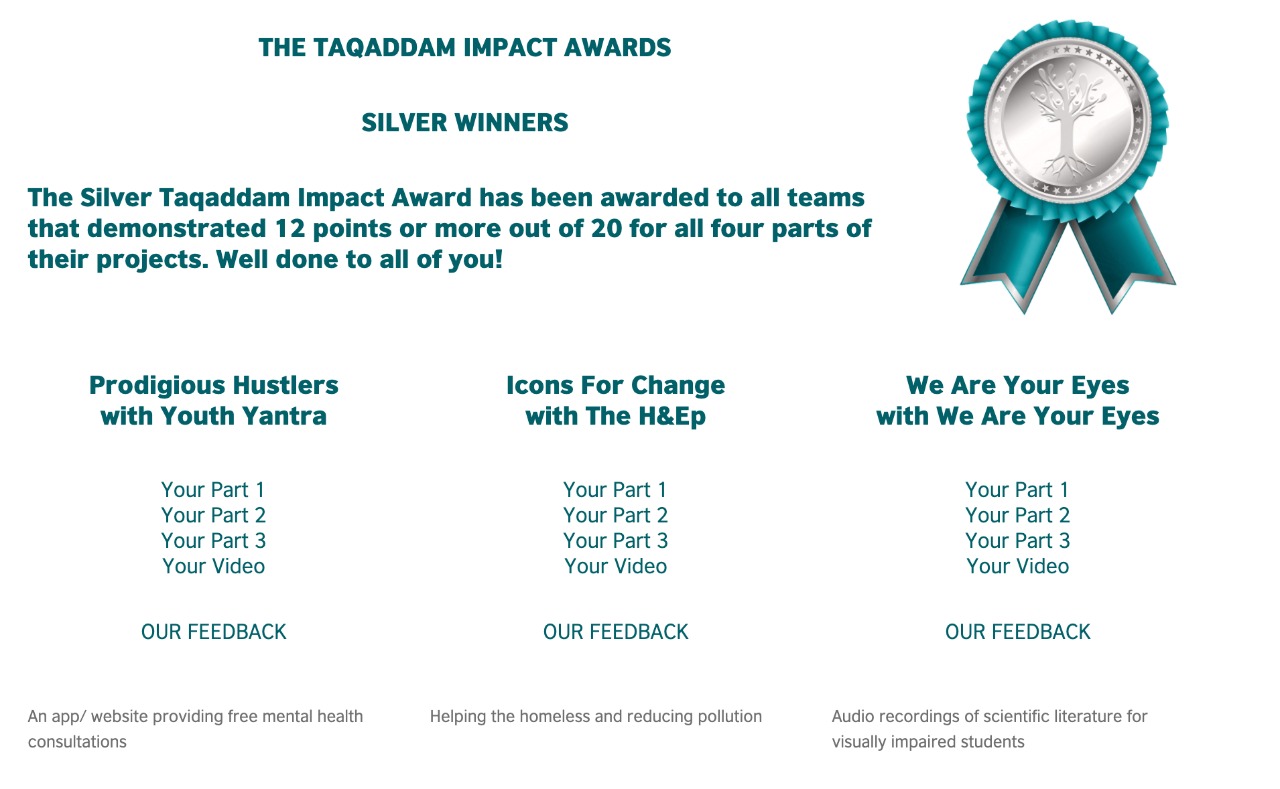 THE TAQADDAM IMPACT AWARDS

SILVER WINNERS

The Silver Taqaddam Impact Award has been awarded to all teams that demonstrated 12 points or more out of 20 for all four parts of their projects. Well done to all of you!

Prodigious Hustlers
with Youth Yantra

Your Part 1
Your Part 2
Your Part 3
Your Video

OUR FEEDBACK

An app/ website providing free mental health consultations

Icons For Change
with The H&Ep

Your Part 1
Your Part 2
Your Part 3
Your Video

OUR FEEDBACK

Helping the homeless and reducing pollution

We Are Your Eyes
with We Are Your Eyes

Your Part 1
Your Part 2
Your Part 3
Your Video

OUR FEEDBACK

Audio recordings of scientific literature for visually impaired students